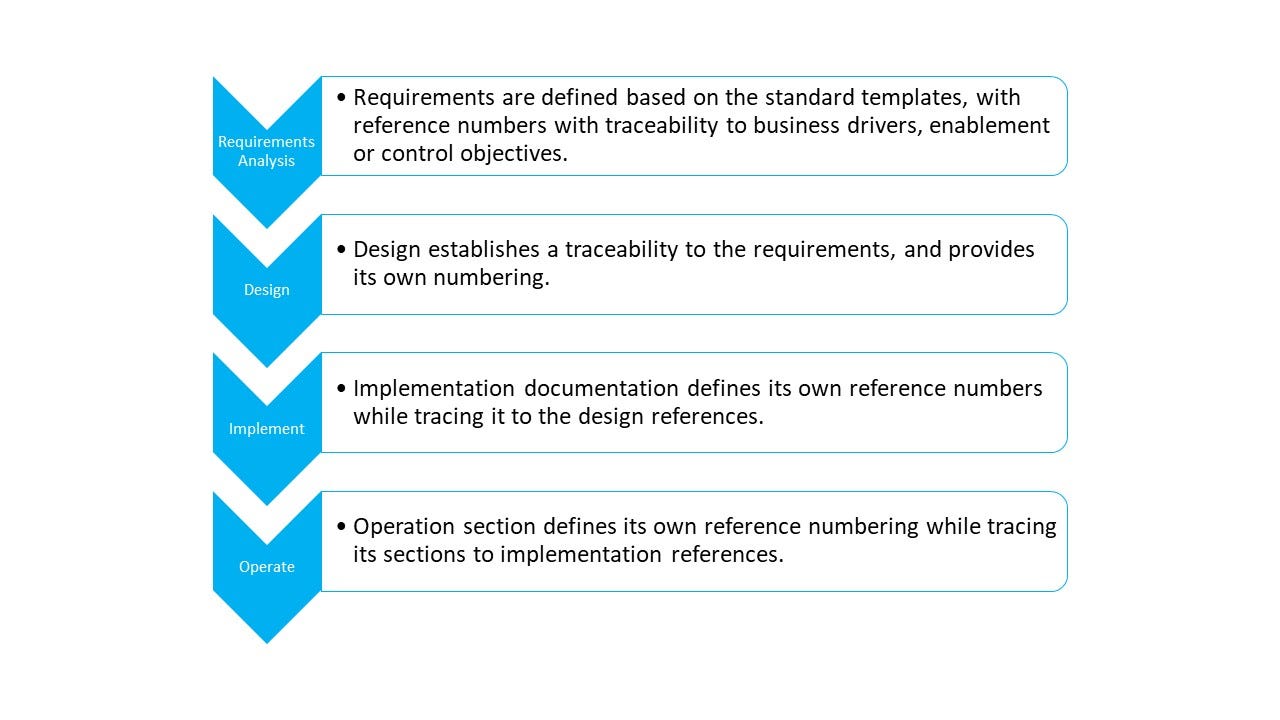 Requirements Analysis

• Requirements are defined based on the standard templates, with reference numbers with traceability to business drivers, enablement or control objectives.

Design

• Design establishes a traceability to the requirements, and provides its own numbering.

Implement

• Implementation documentation defines its own reference numbers while tracing it to the design references.

Operate

• Operation section defines its own reference numbering while tracing its sections to implementation references.